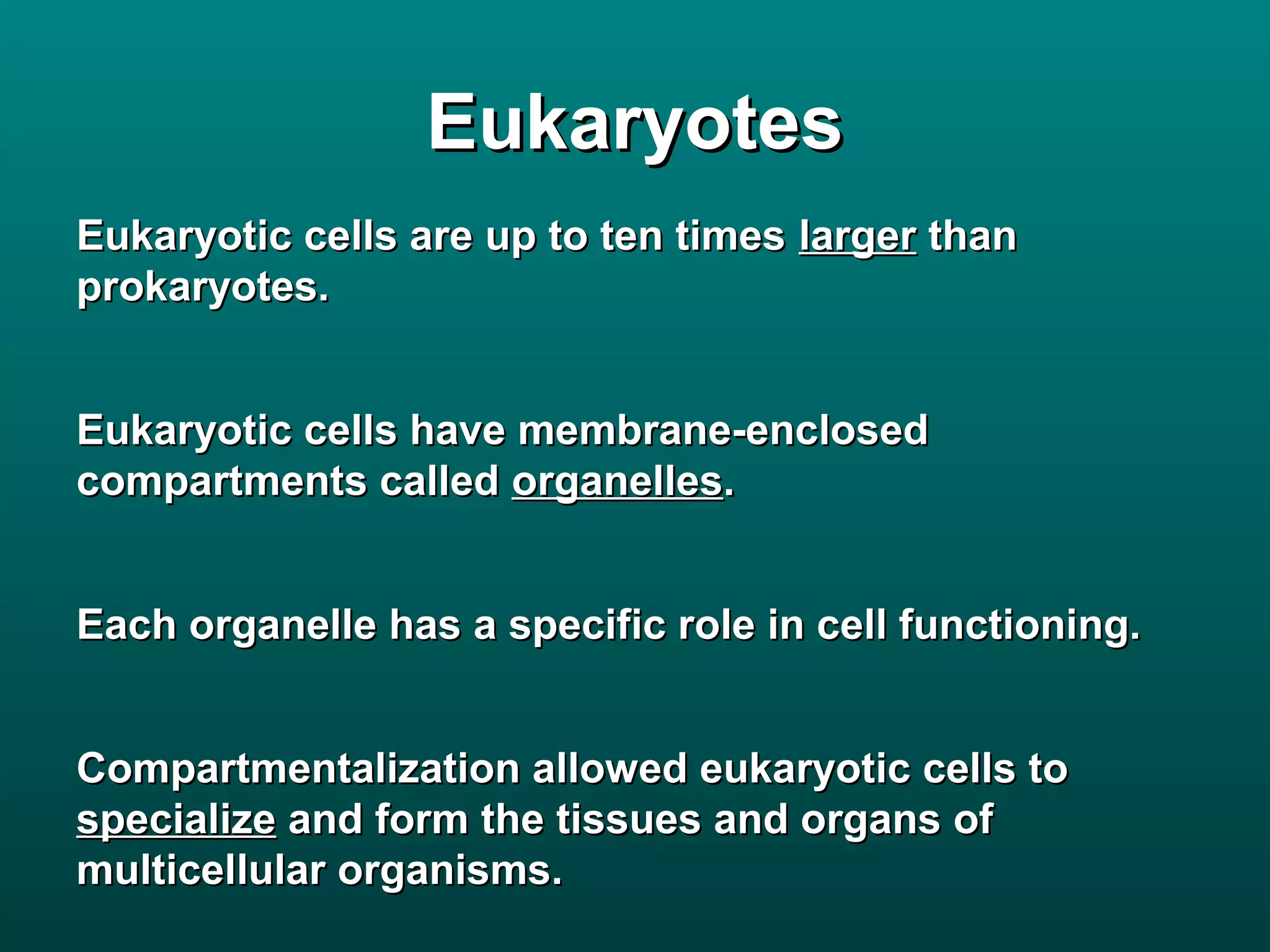 Eukaryotes

Eukaryotic cells are up to ten times larger than prokaryotes.

Eukaryotic cells have membrane-enclosed compartments called organelles.

Each organelle has a specific role in cell functioning.

Compartmentalization allowed eukaryotic cells to specialize and form the tissues and organs of multicellular organisms.